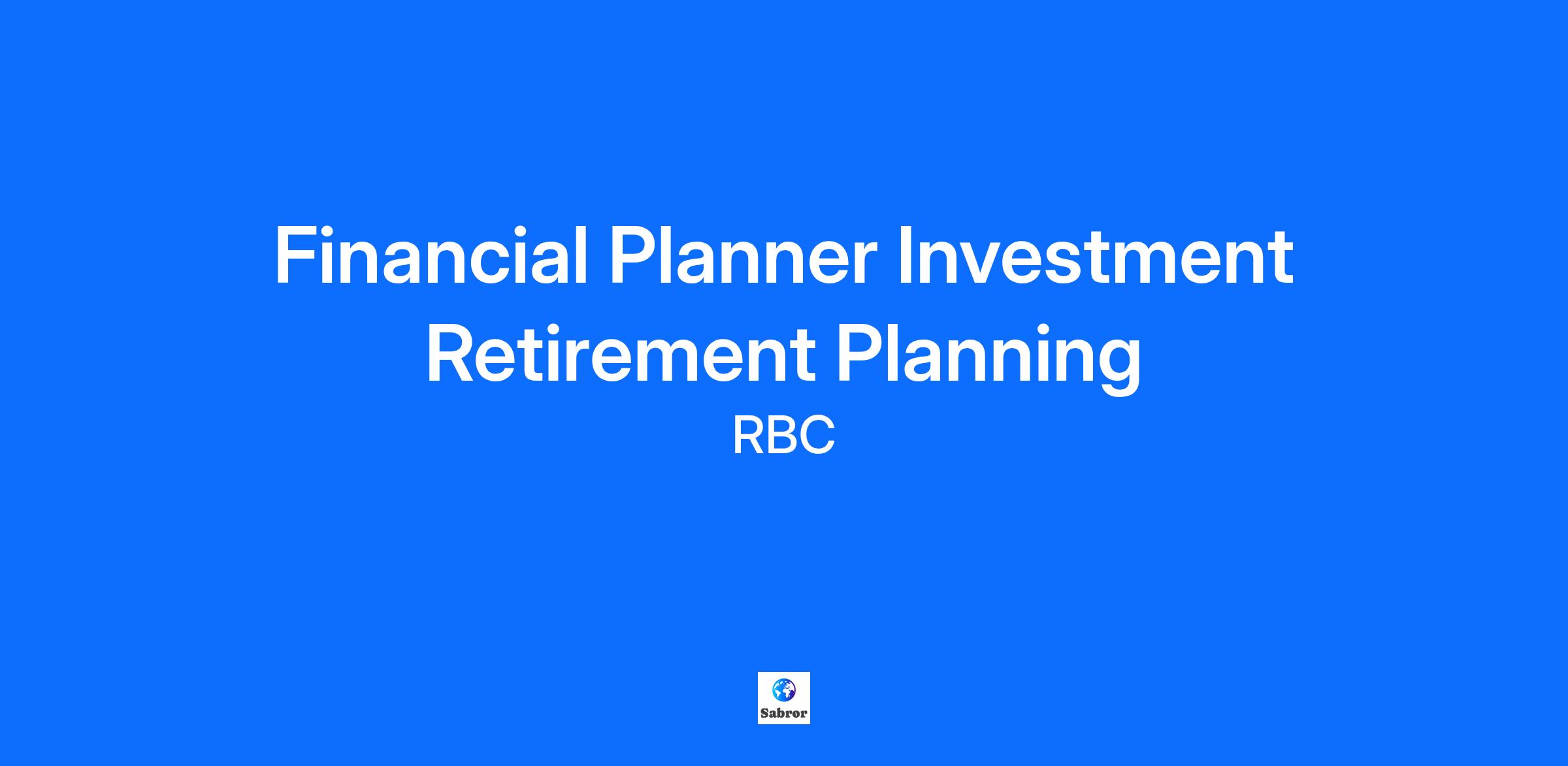 Financial Planner Investment Retirement Planning

RBC

Sabror